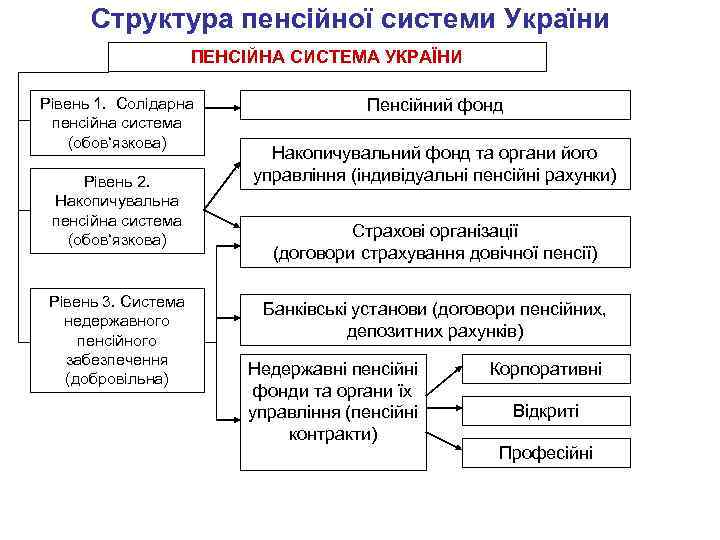 Структура пенсійної системи України

ПЕНСІЙНА СИСТЕМА УКРАЇНИ

Рівень 1. Солідарна пенсійна система (обов'язкова)

Рівень 2. Накопичувальна пенсійна система (обов'язкова)

Рівень 3. Система недержавного пенсійного забезпечення (добровільна)

Пенсійний фонд

Накопичувальний фонд та органи його управління (індивідуальні пенсійні рахунки)

Страхові організації (договори страхування довічної пенсії)

Банківські установи (договори пенсійних, депозитних рахунків)

Недержавні пенсійні фонди та органи їх управління (пенсійні контракти)

Корпоративні

Відкриті

Професійні